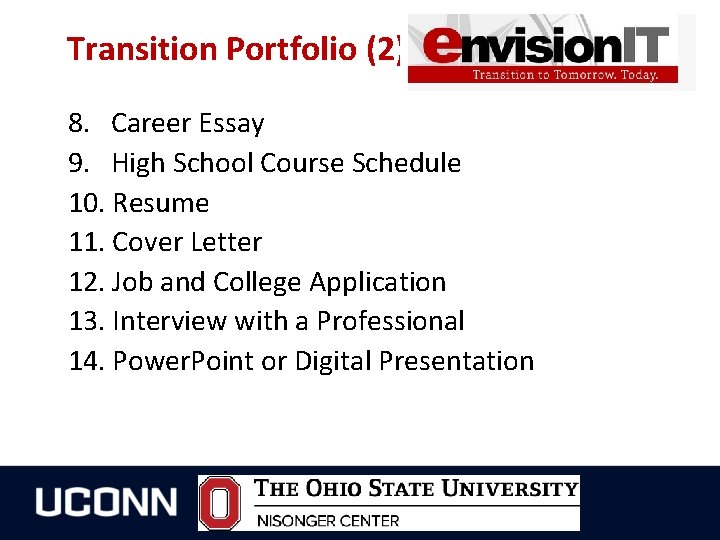 Transition Portfolio (2)

envisionIT
Transition to Tomorrow. Today.

8. Career Essay
9. High School Course Schedule
10. Resume
11. Cover Letter
12. Job and College Application
13. Interview with a Professional
14. PowerPoint or Digital Presentation

UCONN

THE OHIO STATE UNIVERSITY
NISONGER CENTER